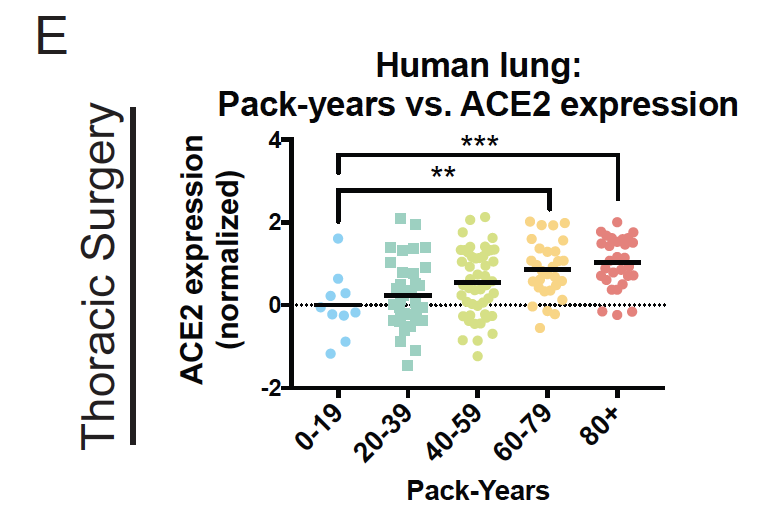 E

Thoracic Surgery

Human lung:
Pack-years vs. ACE2 expression

ACE2 expression (normalized)

4
2
0
-2

***
**

0-19
20-39
40-59
60-79
80+

Pack-Years